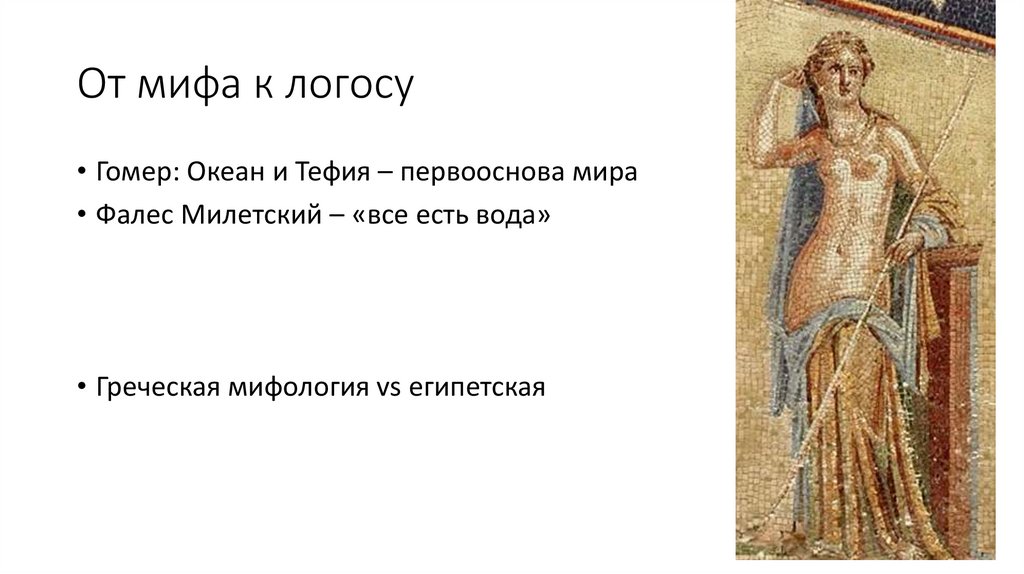 От мифа к логосу

• Гомер: Океан и Тефия – первооснова мира
• Фалес Милетский – «все есть вода»

• Греческая мифология vs египетская